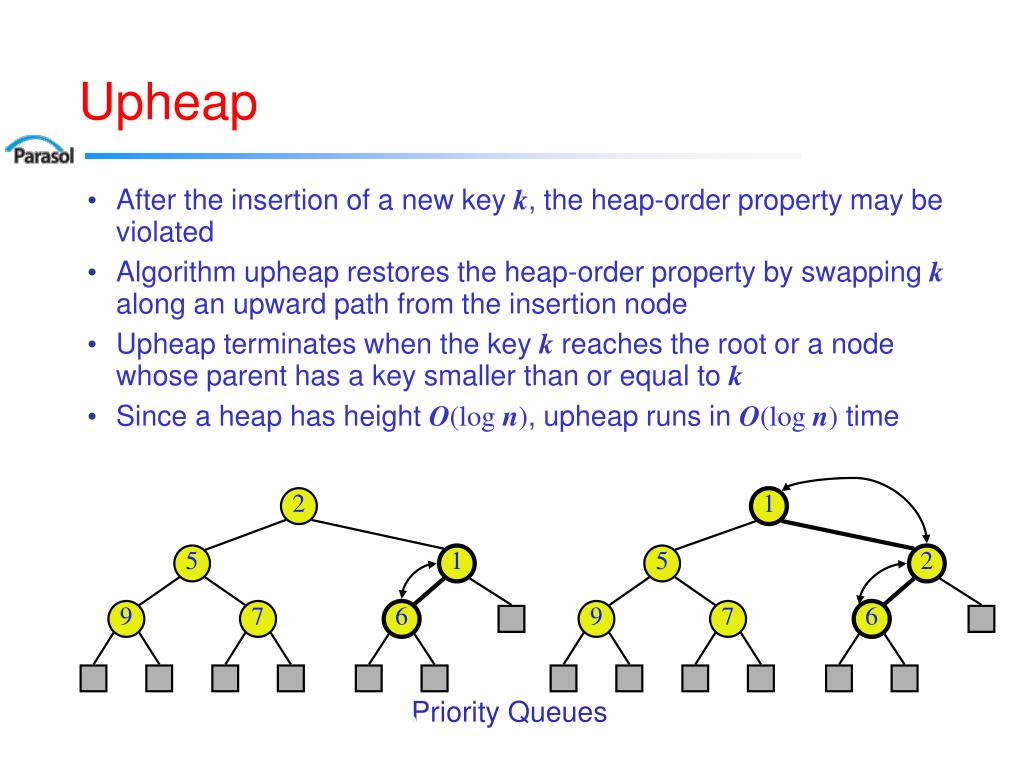 Upheap

Parasol

• After the insertion of a new key $k$, the heap-order property may be violated
• Algorithm upheap restores the heap-order property by swapping $k$ along an upward path from the insertion node
• Upheap terminates when the key $k$ reaches the root or a node whose parent has a key smaller than or equal to $k$
• Since a heap has height $O(\log n)$, upheap runs in $O(\log n)$ time

2
5
1
9
7
6

1
5
2
9
7
6

Priority Queues